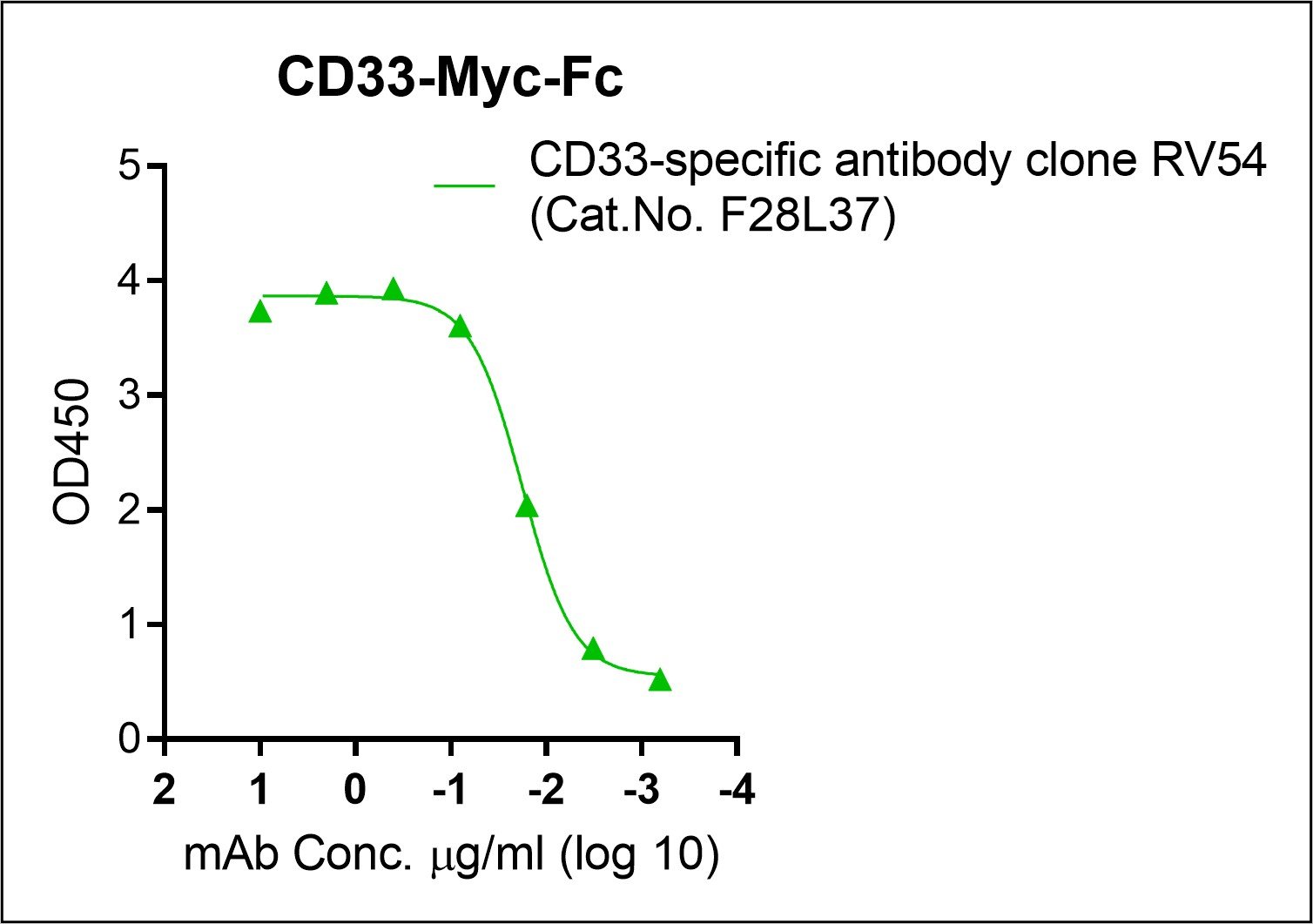 CD33-Myc-Fc

CD33-specific antibody clone RV54 (Cat.No. F28L37)

OD450

5
4
3
2
1
0

2
1
0
-1
-2
-3
-4

mAb Conc. μg/ml (log 10)